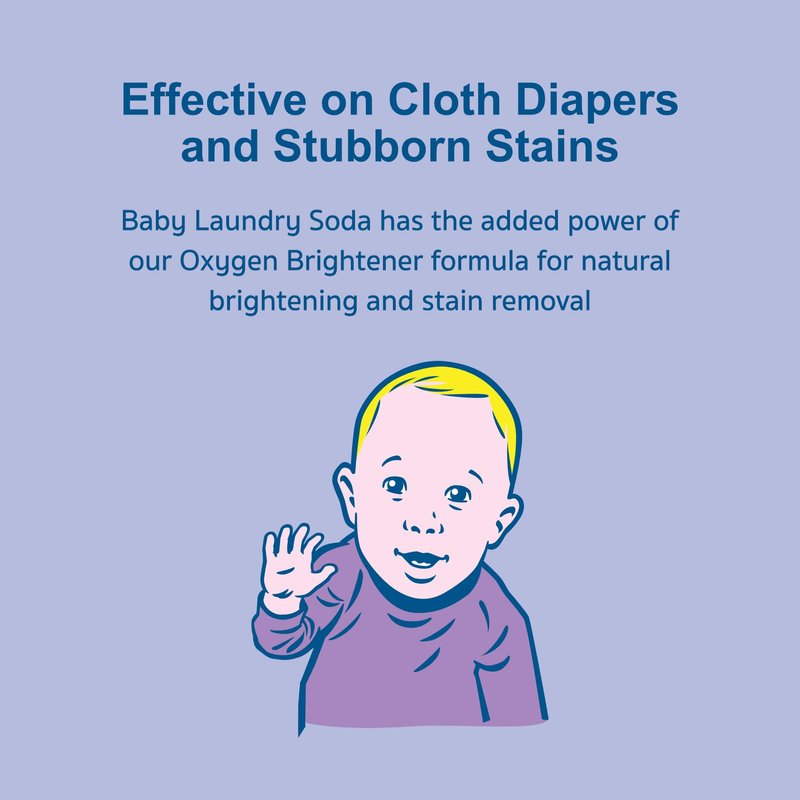 Effective on Cloth Diapers and Stubborn Stains

Baby Laundry Soda has the added power of our Oxygen Brightener formula for natural brightening and stain removal